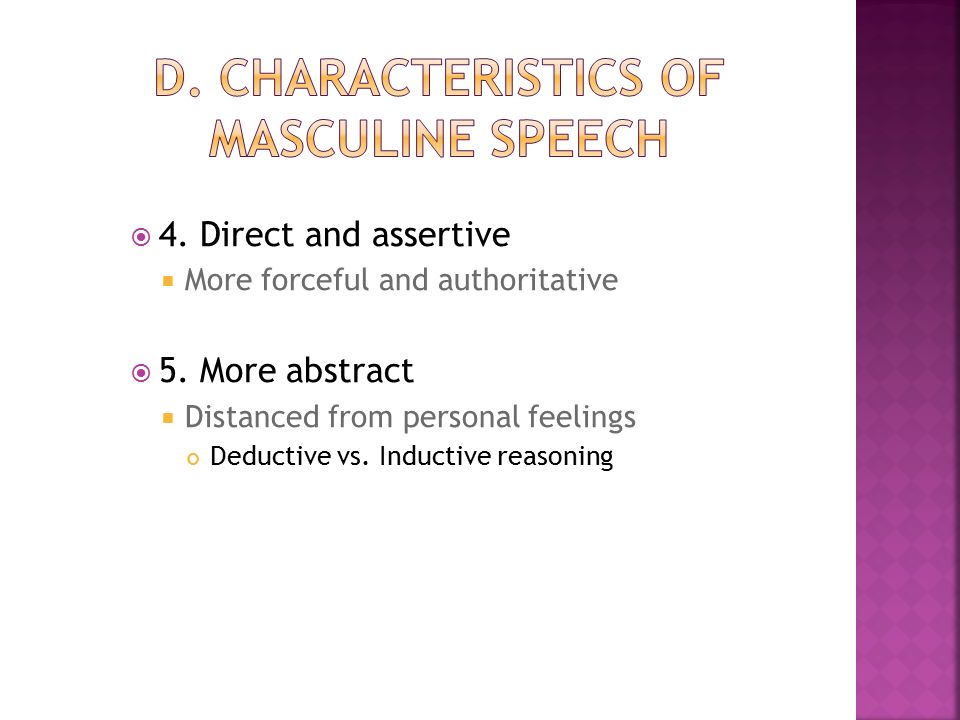 D. CHARACTERISTICS OF MASCULINE SPEECH

4. Direct and assertive

More forceful and authoritative

5. More abstract

Distanced from personal feelings

Deductive vs. Inductive reasoning